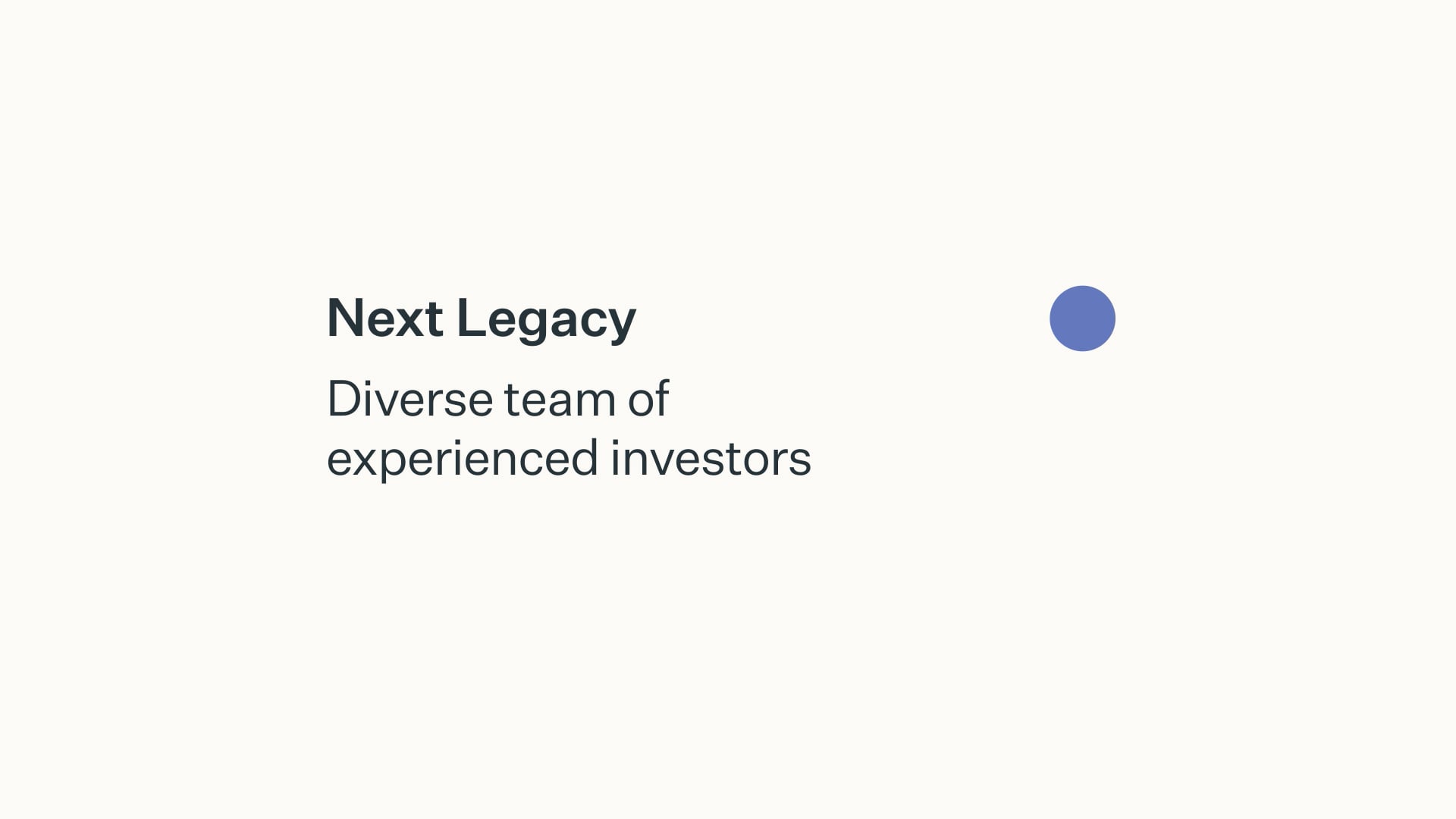 Next Legacy

Diverse team of experienced investors